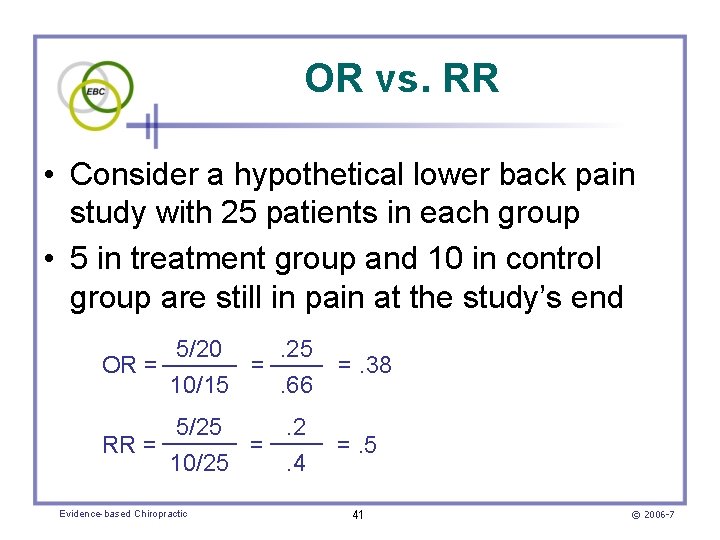 EBC

OR vs. RR

• Consider a hypothetical lower back pain study with 25 patients in each group
• 5 in treatment group and 10 in control group are still in pain at the study's end

$OR = \frac{5/20}{10/15} = \frac{.25}{.66} = .38$

$RR = \frac{5/25}{10/25} = \frac{.2}{.4} = .5$

Evidence-based Chiropractic 41 © 2006-7